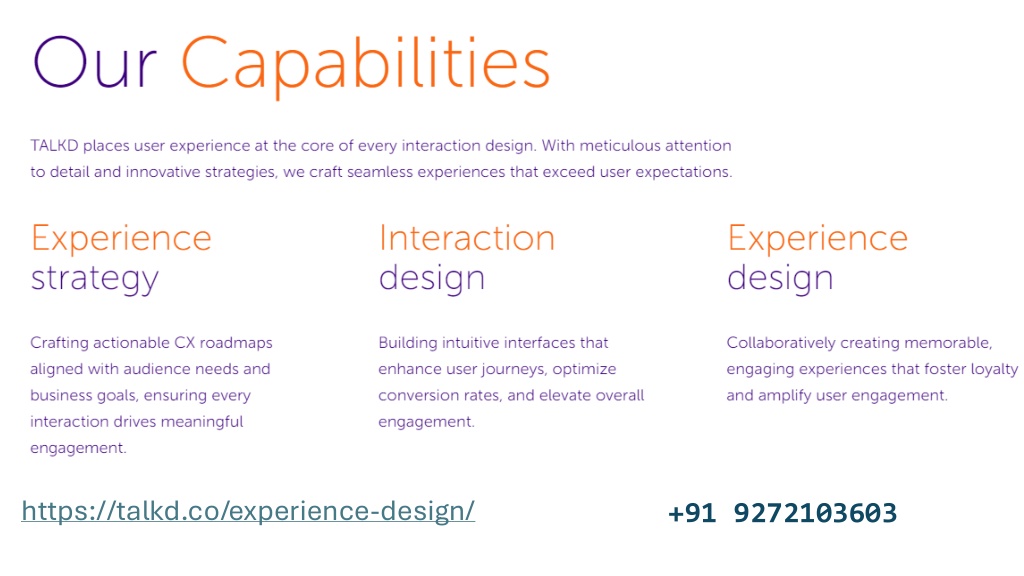 Our Capabilities

TALKD places user experience at the core of every interaction design. With meticulous attention to detail and innovative strategies, we craft seamless experiences that exceed user expectations.

Experience strategy

Crafting actionable CX roadmaps aligned with audience needs and business goals, ensuring every interaction drives meaningful engagement.

Interaction design

Building intuitive interfaces that enhance user journeys, optimize conversion rates, and elevate overall engagement.

Experience design

Collaboratively creating memorable, engaging experiences that foster loyalty and amplify user engagement.

https://talkd.co/experience-design/

+91 9272103603